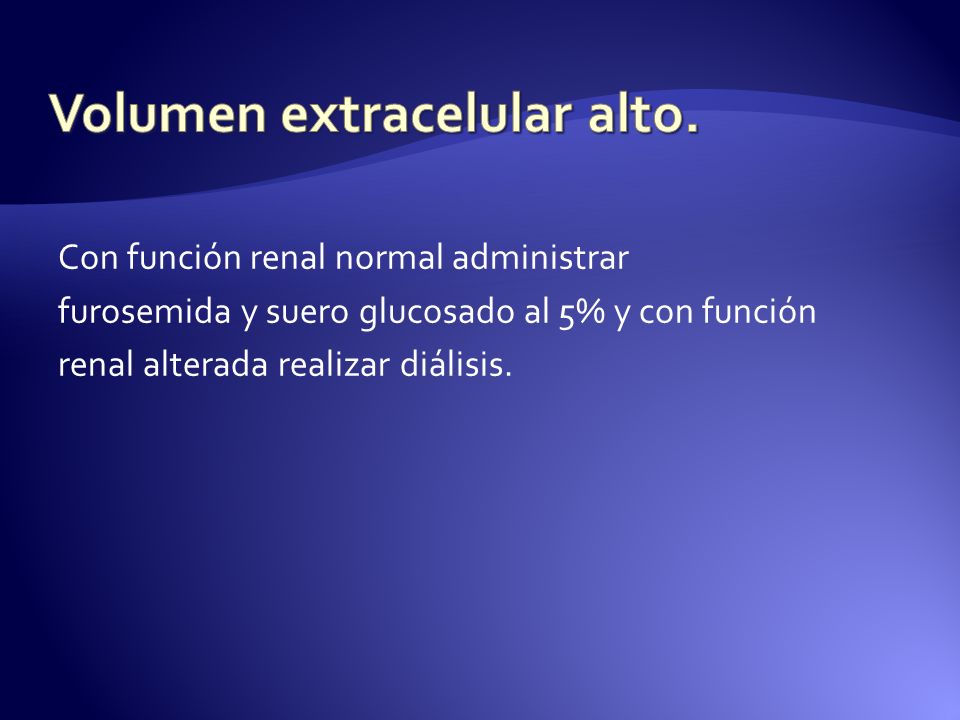 Volumen extracelular alto.

Con función renal normal administrar furosemida y suero glucosado al 5% y con función renal alterada realizar diálisis.